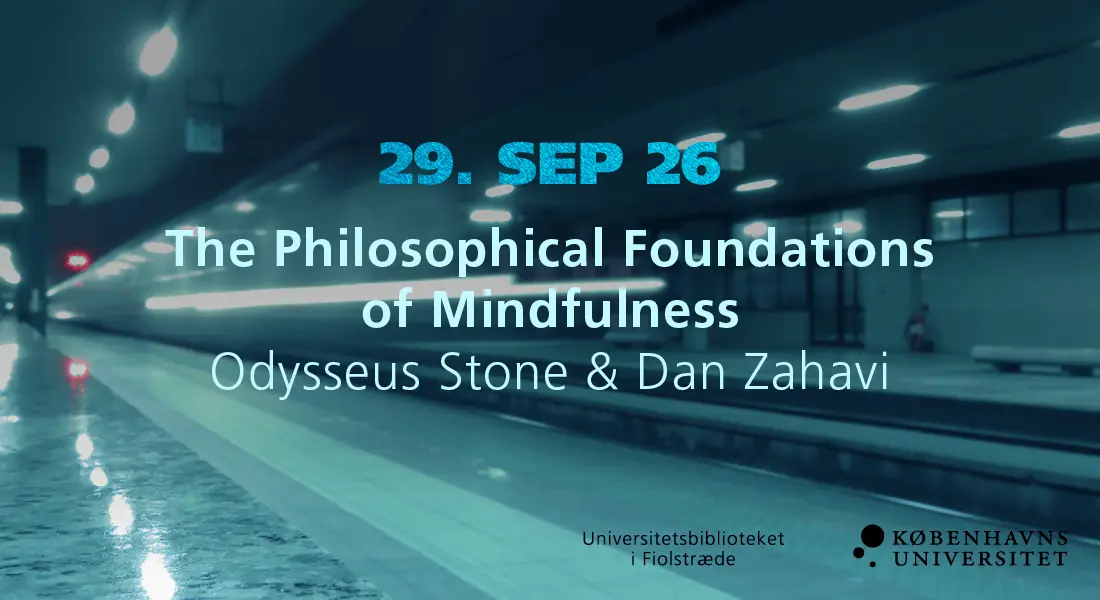 29. SEP 26

The Philosophical Foundations of Mindfulness

Odysseus Stone & Dan Zahavi

Universitetsbiblioteket i Fiolstræde

KØBENHAVNS UNIVERSITET